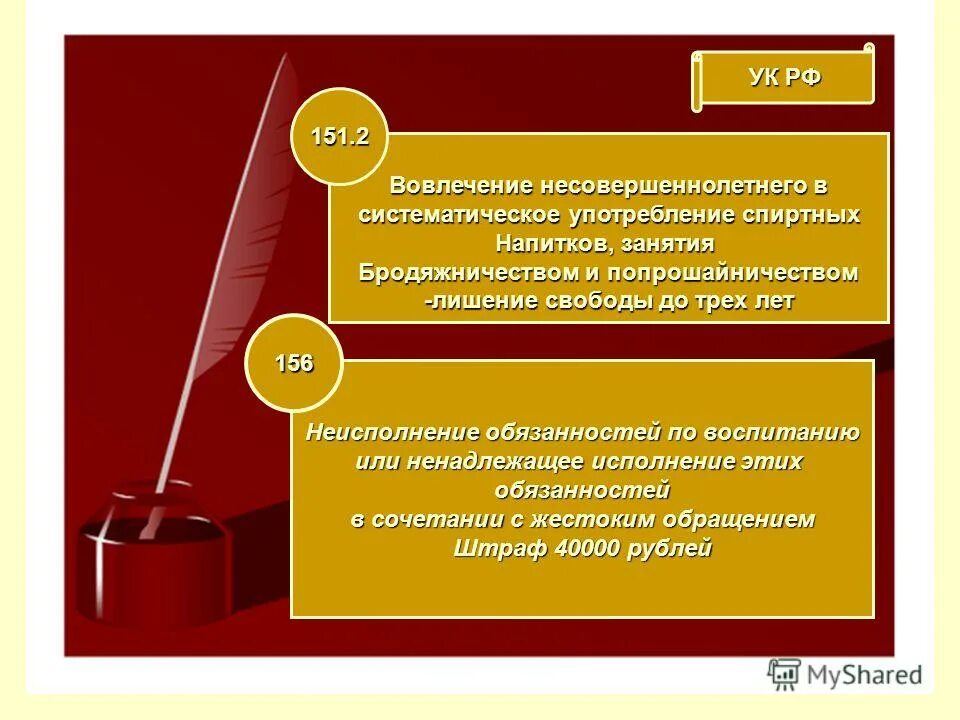 УК РФ

151.2

Вовлечение несовершеннолетнего в систематическое употребление спиртных Напитков, занятия Бродяжничеством и попрошайничеством -лишение свободы до трех лет

156

Неисполнение обязанностей по воспитанию или ненадлежащее исполнение этих обязанностей в сочетании с жестоким обращением Штраф 40000 рублей

MyShared